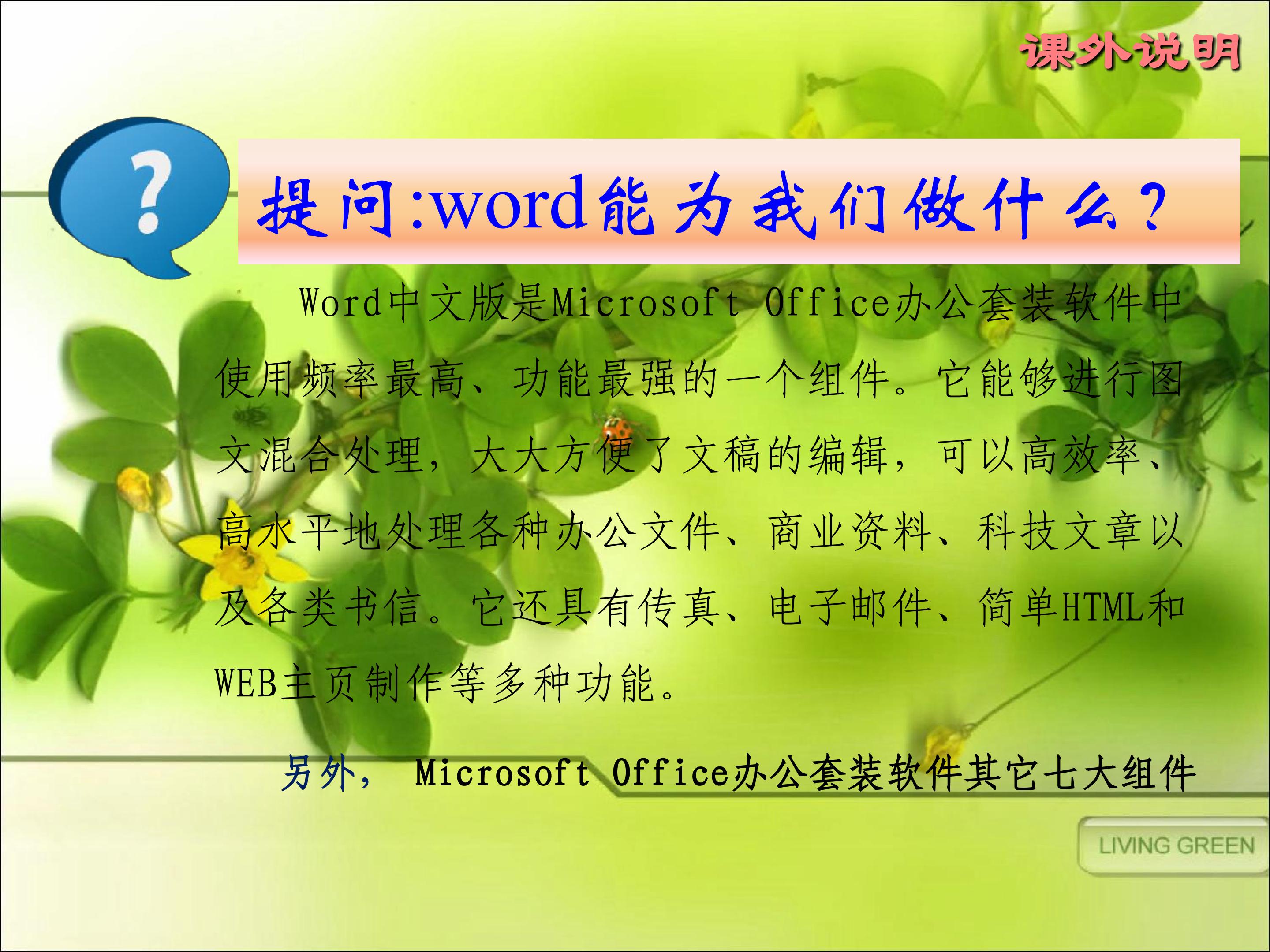 课外说明

?

提问:word能为我们做什么?

Word中文版是Microsoft Office办公套装软件中使用频率最高、功能最强的一个组件。它能够进行图文混合处理，大大方便了文稿的编辑，可以高效率、高水平地处理各种办公文件、商业资料、科技文章以及各类书信。它还具有传真、电子邮件、简单HTML和WEB主页制作等多种功能。

另外， Microsoft Office办公套装软件其它七大组件

LIVING GREEN